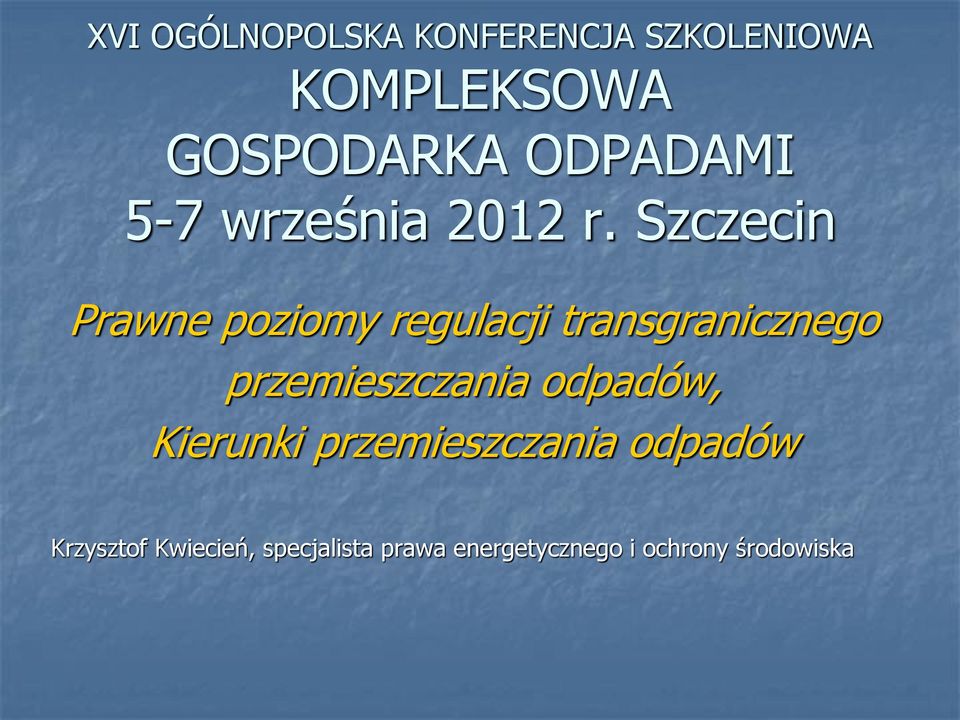 XVI OGÓLNOPOLSKA KONFERENCJA SZKOLENIOWA
KOMPLEKSOWA
GOSPODARKA ODPADAMI
5-7 września 2012 r. Szczecin

Prawne poziomy regulacji transgranicznego przemieszczania odpadów,
Kierunki przemieszczania odpadów

Krzysztof Kwiecień, specjalista prawa energetycznego i ochrony środowiska